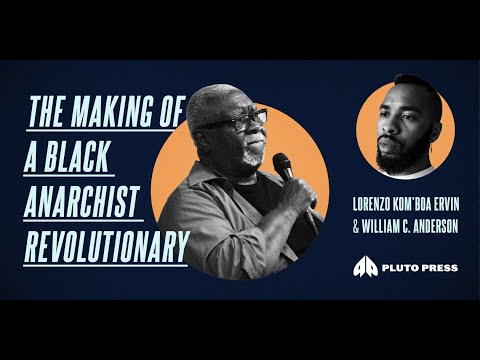 THE MAKING OF A BLACK ANARCHIST REVOLUTIONARY

LORENZO KOM'BOA ERVIN & WILLIAM C. ANDERSON

PLUTO PRESS